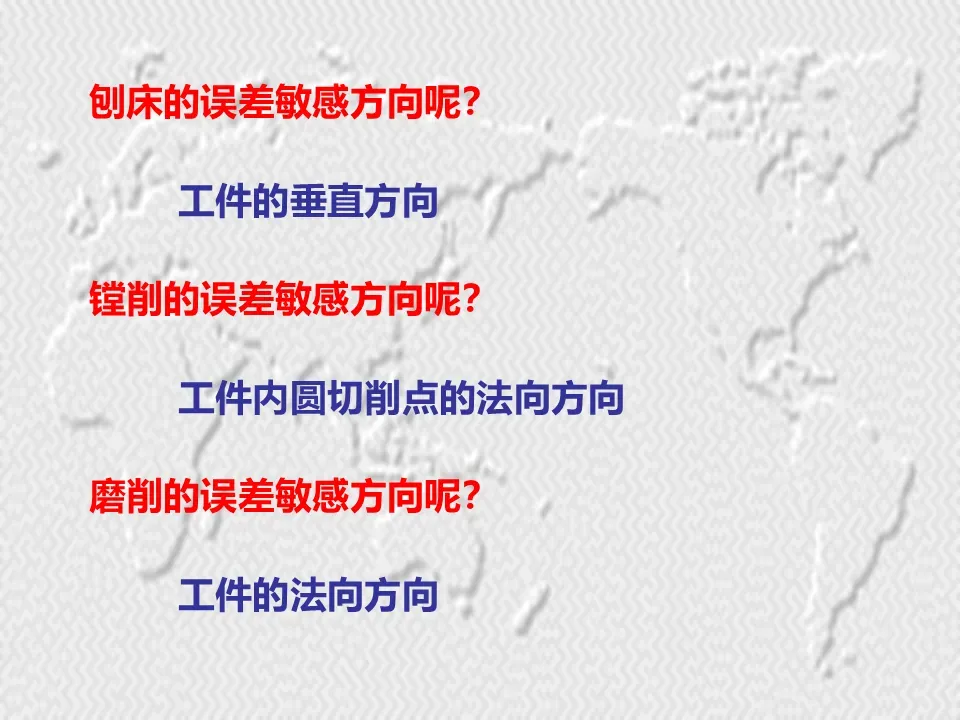 刨床的误差敏感方向呢?

工件的垂直方向

镗削的误差敏感方向呢?

工件内圆切削点的法向方向

磨削的误差敏感方向呢?

工件的法向方向